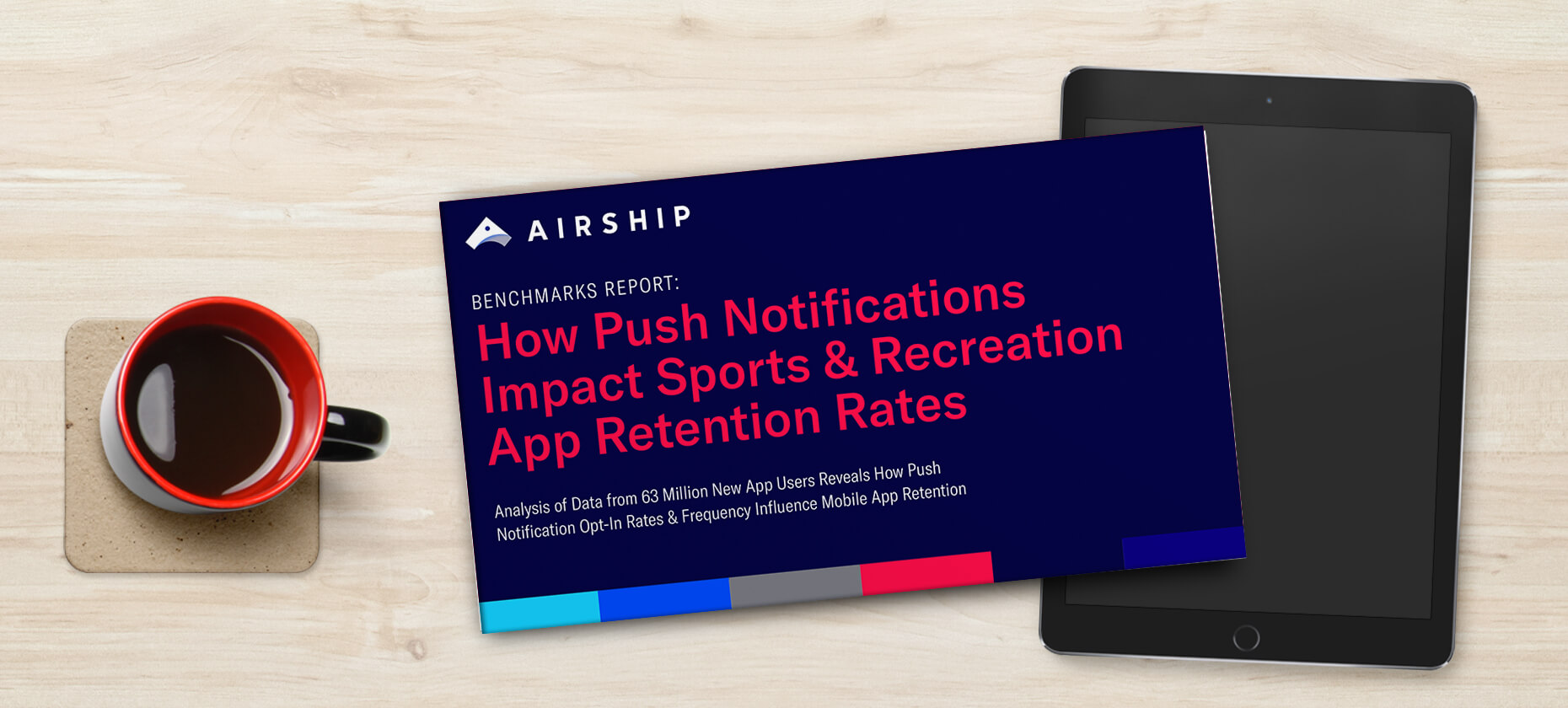 AIRSHIP

BENCHMARKS REPORT:

How Push Notifications Impact Sports & Recreation App Retention Rates

Analysis of Data from 63 Million New App Users Reveals How Push Notification Opt-In Rates & Frequency Influence Mobile App Retention